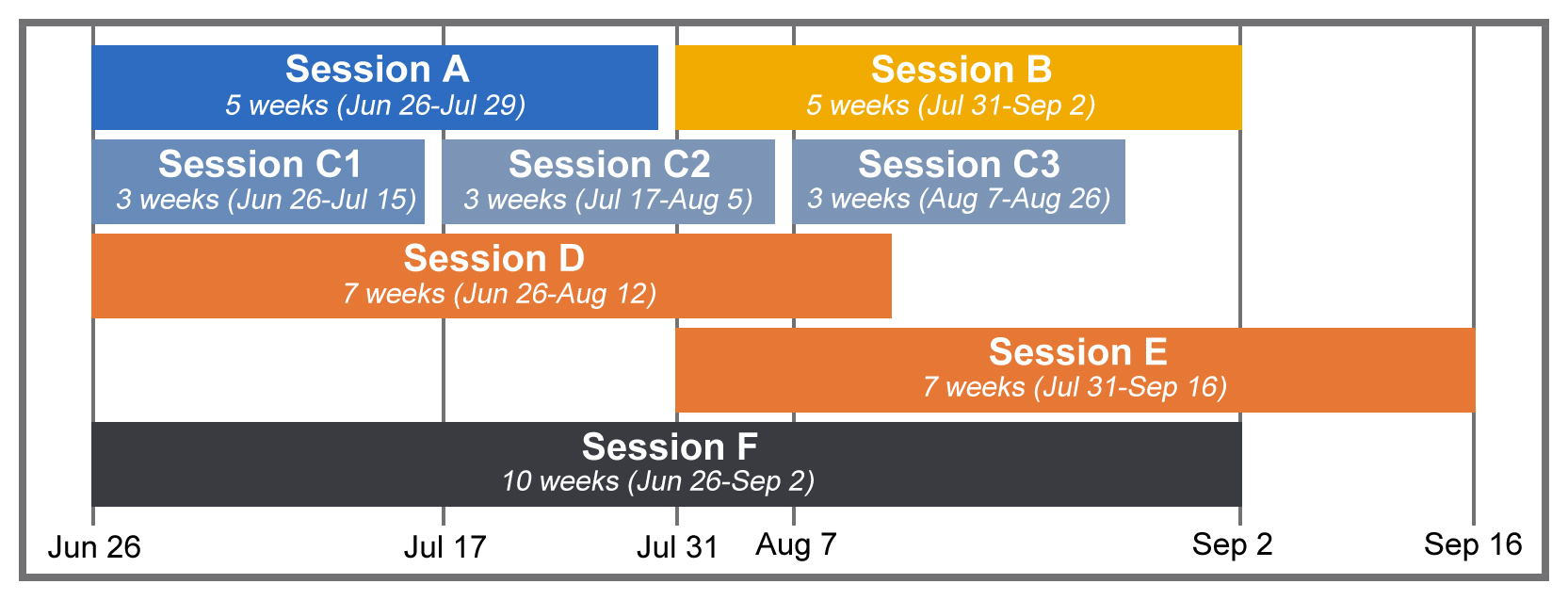 Session A
5 weeks (Jun 26-Jul 29)

Session B
5 weeks (Jul 31-Sep 2)

Session C1
3 weeks (Jun 26-Jul 15)

Session C2
3 weeks (Jul 17-Aug 5)

Session C3
3 weeks (Aug 7-Aug 26)

Session D
7 weeks (Jun 26-Aug 12)

Session E
7 weeks (Jul 31-Sep 16)

Session F
10 weeks (Jun 26-Sep 2)

Jun 26 Jul 17 Jul 31 Aug 7 Sep 2 Sep 16